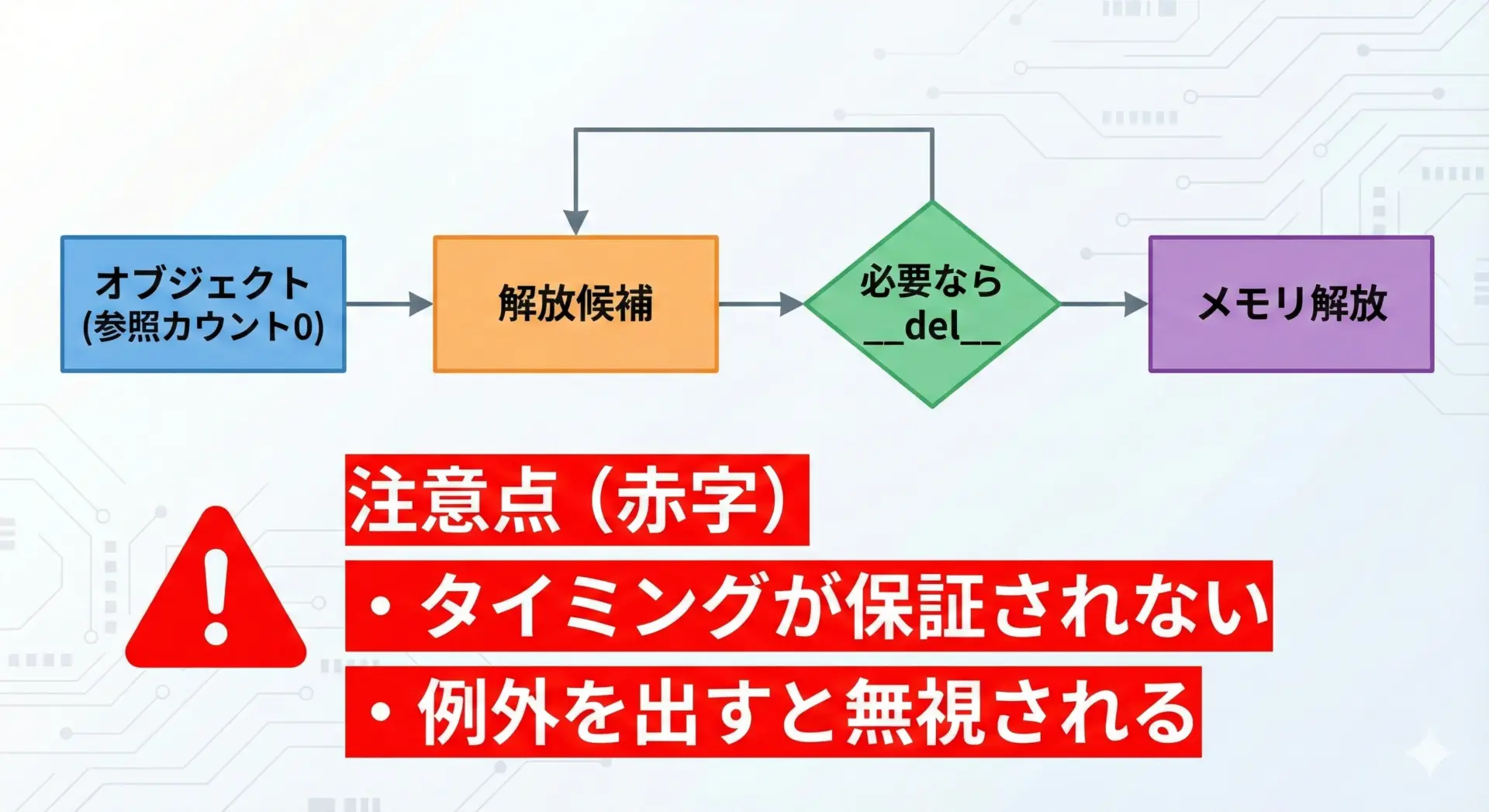 オブジェクト
(参照カウント0)

解放候補

必要なら
__del__

メモリ解放

注意点（赤字）
・タイミングが保証されない
・例外を出すと無視される